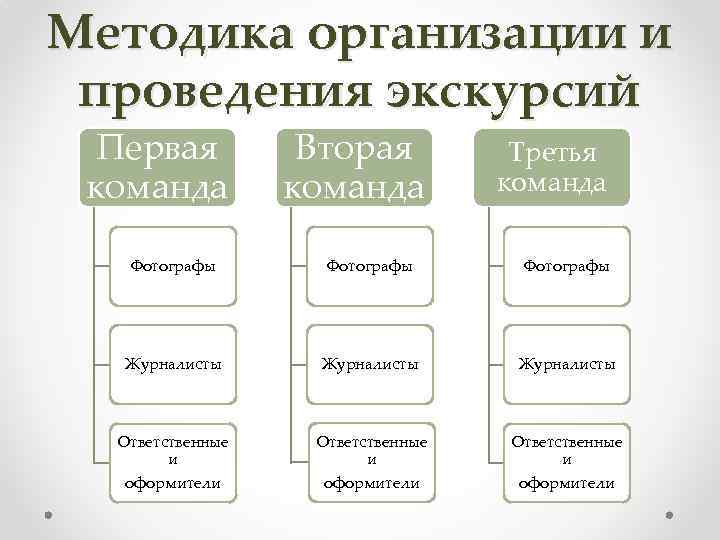 Методика организации и проведения экскурсий

Первая команда

Фотографы

Журналисты

Ответственные и оформители

Вторая команда

Фотографы

Журналисты

Ответственные и оформители

Третья команда

Фотографы

Журналисты

Ответственные и оформители